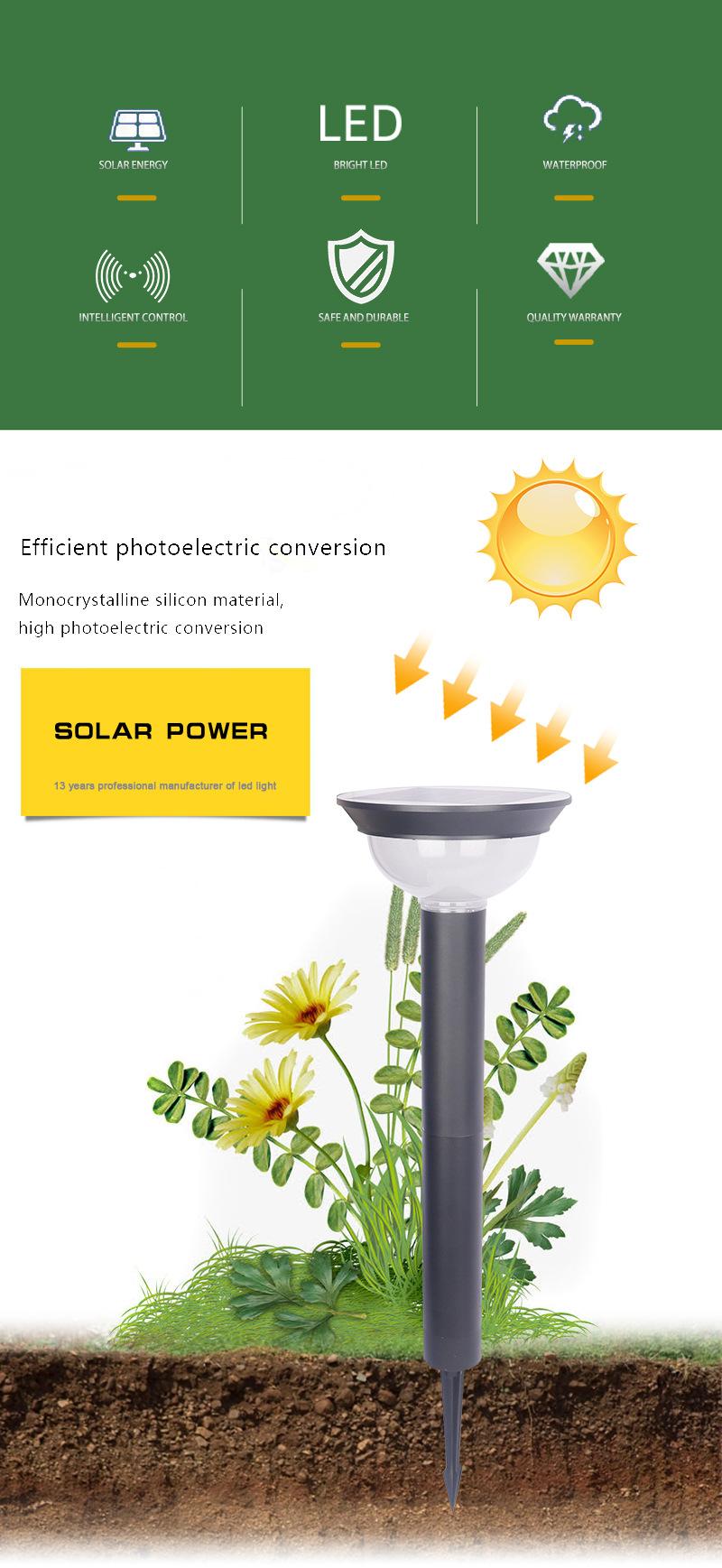 SOLAR ENERGY

LED

BRIGHT LED

WATERPROOF

INTELLIGENT CONTROL

SAFE AND DURABLE

QUALITY WARRANTY

Efficient photoelectric conversion

Monocrystalline silicon material, high photoelectric conversion

SOLAR POWER

13 years professional manufacturer of led light